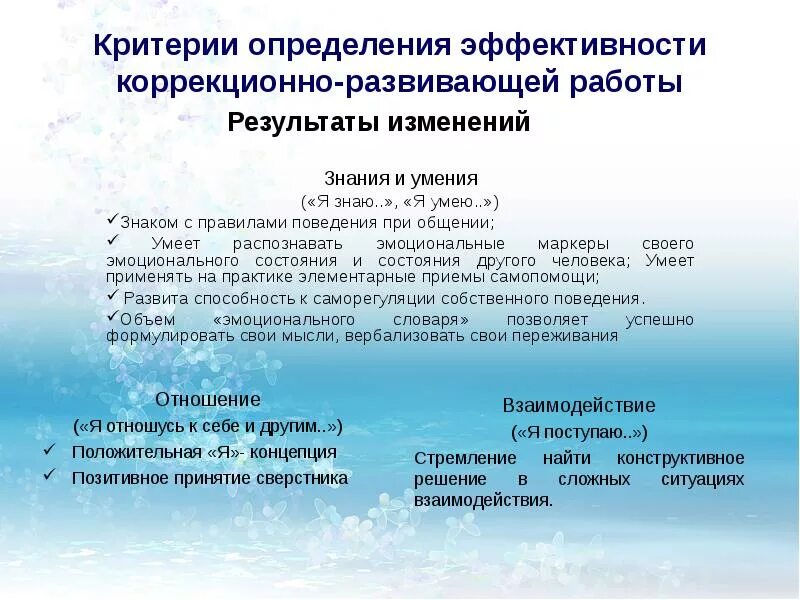 Критерии определения эффективности коррекционно-развивающей работы

Результаты изменений

Знания и умения
(«Я знаю..», «Я умею..»)

✓Знаком с правилами поведения при общении;
✓ Умеет распознавать эмоциональные маркеры своего эмоционального состояния и состояния другого человека; Умеет применять на практике элементарные приемы самопомощи;
✓ Развита способность к саморегуляции собственного поведения.
✓Объем «эмоционального словаря» позволяет успешно формулировать свои мысли, вербализовать свои переживания

Отношение
(«Я отношусь к себе и другим..»)
✓ Положительная «Я»- концепция
✓ Позитивное принятие сверстника

Взаимодействие
(«Я поступаю..»)
Стремление найти конструктивное решение в сложных ситуациях взаимодействия.